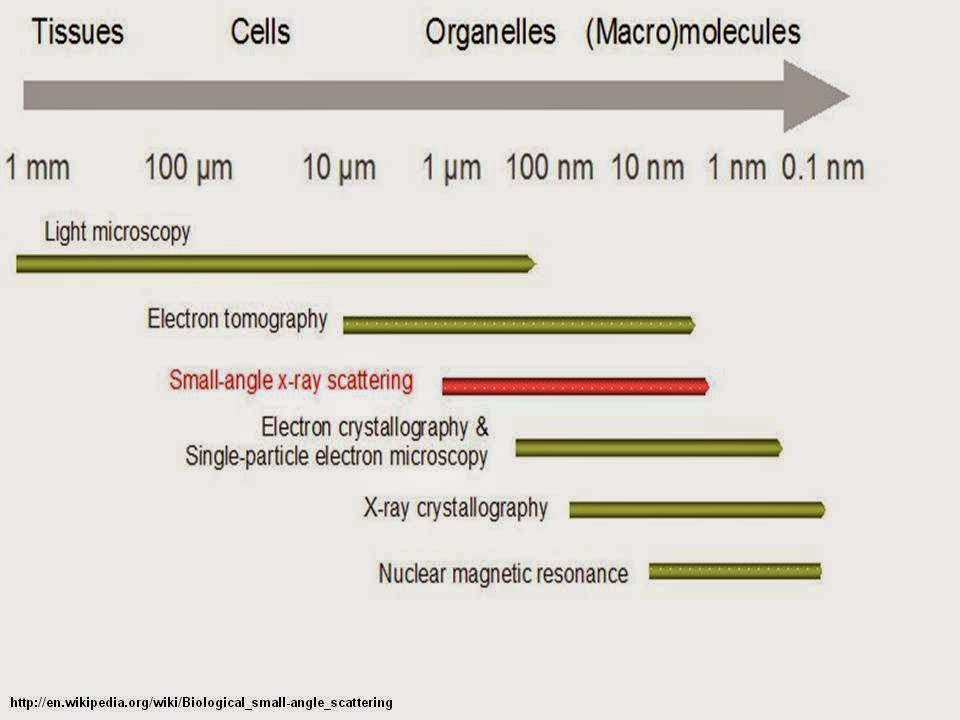 Tissues Cells Organelles (Macro)molecules

1 mm 100 µm 10 µm 1 µm 100 nm 10 nm 1 nm 0.1 nm

Light microscopy

Electron tomography

Small-angle x-ray scattering

Electron crystallography & Single-particle electron microscopy

X-ray crystallography

Nuclear magnetic resonance

http://en.wikipedia.org/wiki/Biological_small-angle_scattering